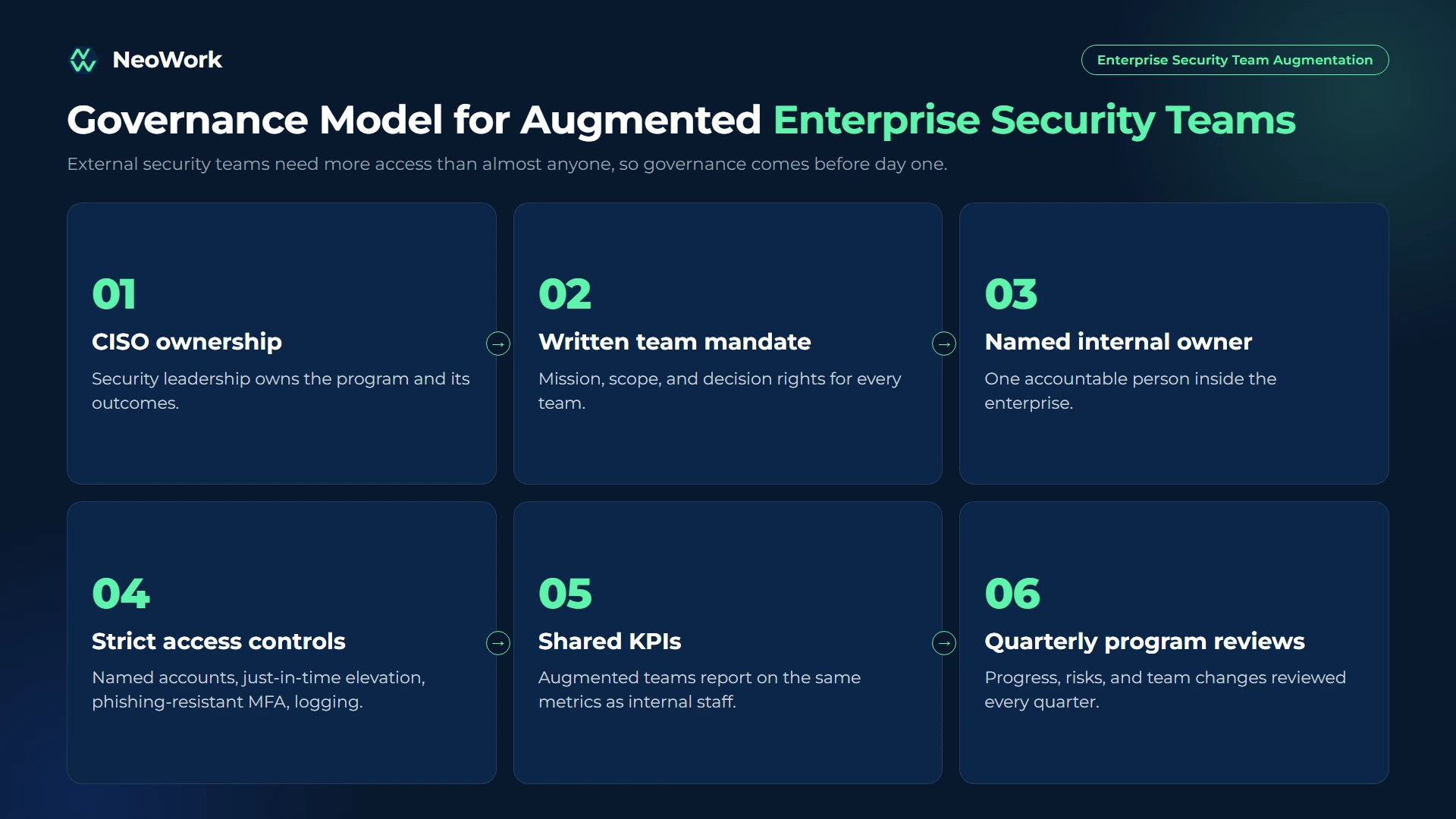 NeoWork

Enterprise Security Team Augmentation

Governance Model for Augmented Enterprise Security Teams

External security teams need more access than almost anyone, so governance comes before day one.

01

CISO ownership

Security leadership owns the program and its outcomes.

→

02

Written team mandate

Mission, scope, and decision rights for every team.

→

03

Named internal owner

One accountable person inside the enterprise.

04

Strict access controls

Named accounts, just-in-time elevation, phishing-resistant MFA, logging.

→

05

Shared KPIs

Augmented teams report on the same metrics as internal staff.

→

06

Quarterly program reviews

Progress, risks, and team changes reviewed every quarter.